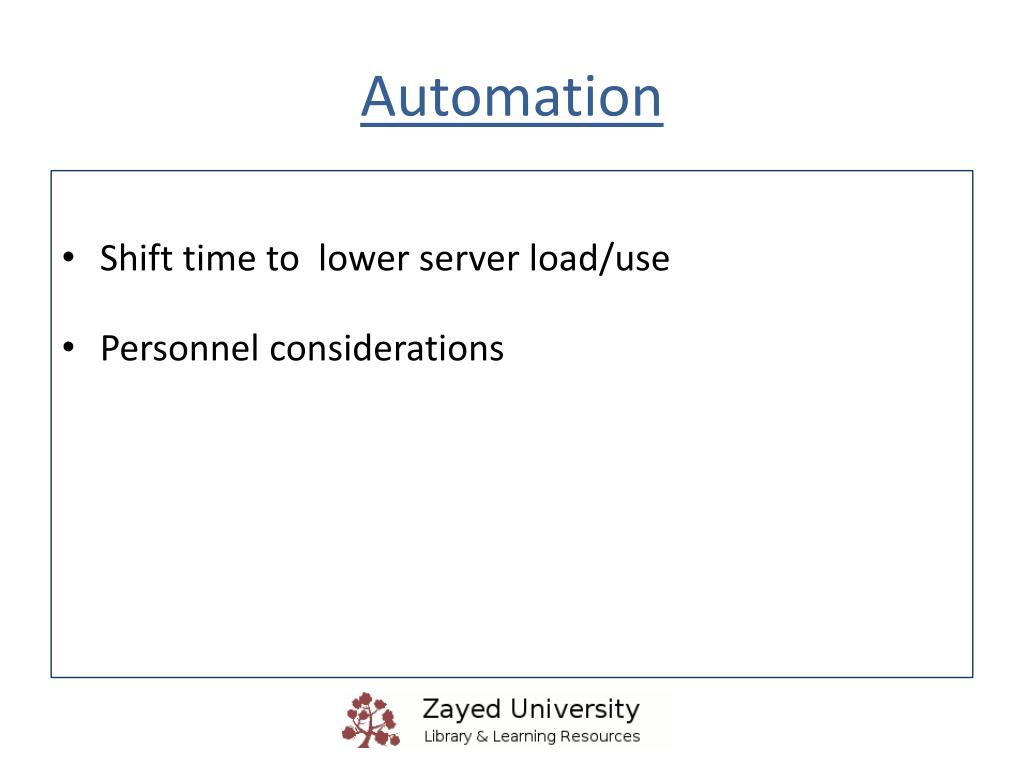 Automation

• Shift time to lower server load/use

• Personnel considerations

Zayed University
Library & Learning Resources